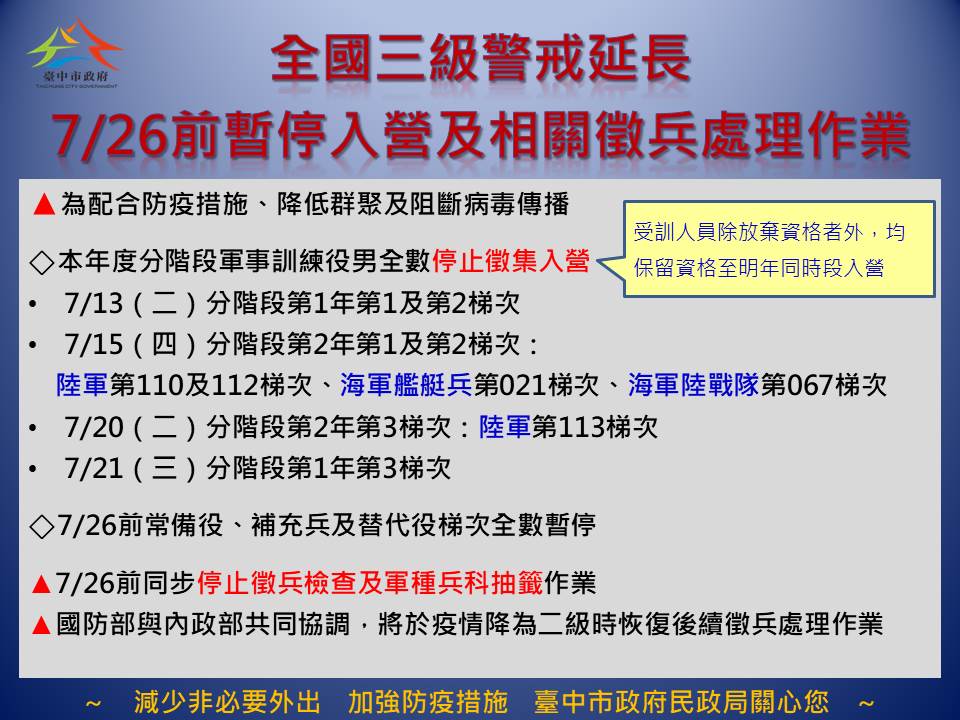 臺中市政府
TAICHUNG CITY GOVERNMENT

全國三級警戒延長
7/26前暫停入營及相關徵兵處理作業

▲為配合防疫措施、降低群聚及阻斷病毒傳播

◇本年度分階段軍事訓練役男全數停止徵集入營

受訓人員除放棄資格者外，均保留資格至明年同時段入營

• 7/13（二）分階段第1年第1及第2梯次
• 7/15（四）分階段第2年第1及第2梯次：
陸軍第110及112梯次、海軍艦艇兵第021梯次、海軍陸戰隊第067梯次
• 7/20（二）分階段第2年第3梯次：陸軍第113梯次
• 7/21（三）分階段第1年第3梯次

◇7/26前常備役、補充兵及替代役梯次全數暫停

▲7/26前同步停止徵兵檢查及軍種兵科抽籤作業
▲國防部與內政部共同協調，將於疫情降為二級時恢復後續徵兵處理作業

~ 減少非必要外出 加強防疫措施 臺中市政府民政局關心您 ~